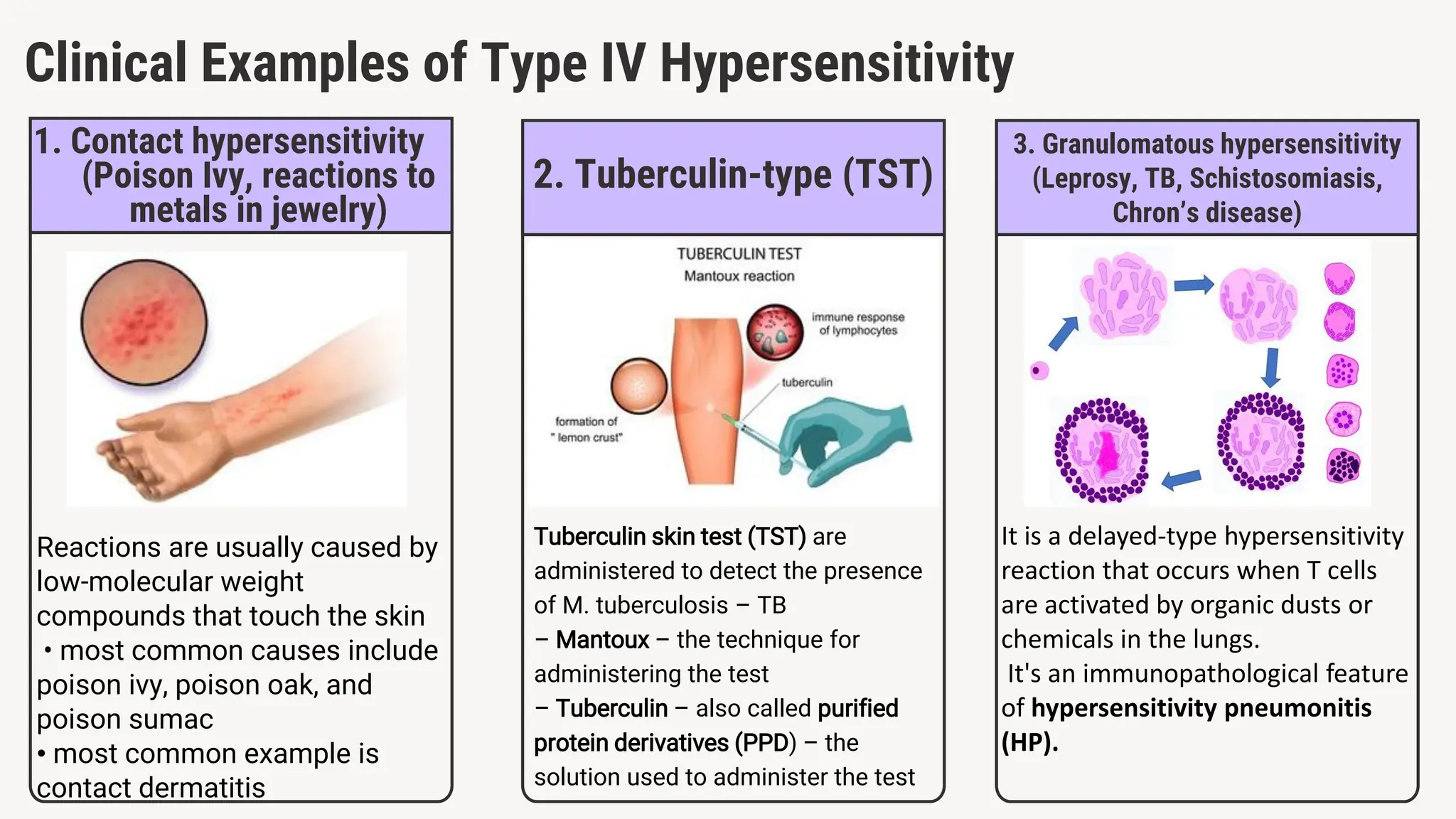 Clinical Examples of Type IV Hypersensitivity

1. Contact hypersensitivity (Poison Ivy, reactions to metals in jewelry)

Reactions are usually caused by low-molecular weight compounds that touch the skin
• most common causes include poison ivy, poison oak, and poison sumac
• most common example is contact dermatitis

2. Tuberculin-type (TST)

TUBERCULIN TEST
Mantoux reaction

immune response of lymphocytes

tuberculin

formation of " lemon crust"

Tuberculin skin test (TST) are administered to detect the presence of M. tuberculosis – TB
– Mantoux – the technique for administering the test
– Tuberculin – also called purified protein derivatives (PPD) – the solution used to administer the test

3. Granulomatous hypersensitivity (Leprosy, TB, Schistosomiasis, Chron's disease)

It is a delayed-type hypersensitivity reaction that occurs when T cells are activated by organic dusts or chemicals in the lungs.
It's an immunopathological feature of hypersensitivity pneumonitis (HP).